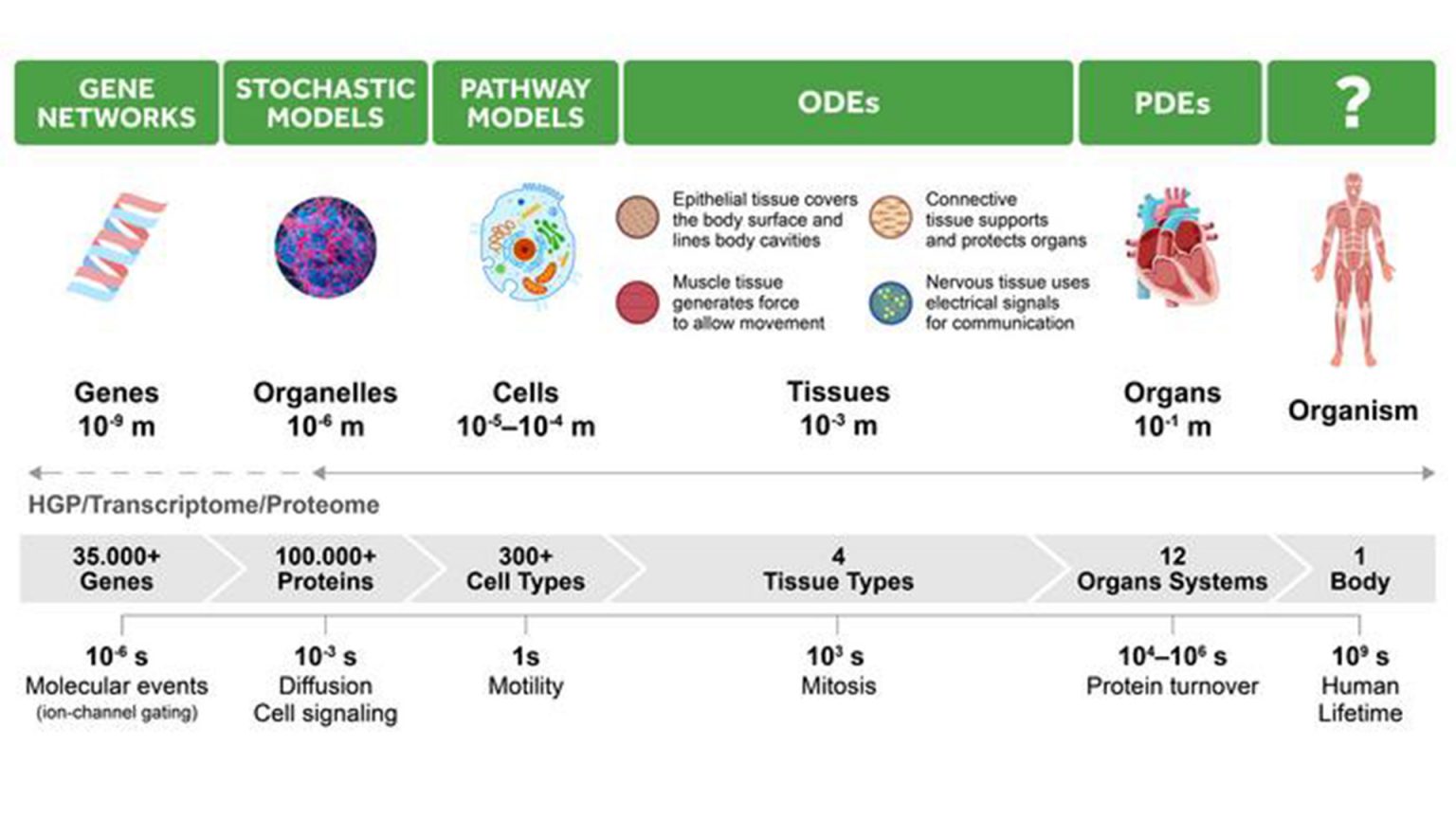 GENE NETWORKS

STOCHASTIC MODELS

PATHWAY MODELS

ODEs

PDEs

?

Epithelial tissue covers the body surface and lines body cavities

Connective tissue supports and protects organs

Muscle tissue generates force to allow movement

Nervous tissue uses electrical signals for communication

Genes
$10^{-9}$ m

Organelles
$10^{-6}$ m

Cells
$10^{-5}$–$10^{-4}$ m

Tissues
$10^{-3}$ m

Organs
$10^{-1}$ m

Organism

HGP/Transcriptome/Proteome

35.000+
Genes

100.000+
Proteins

300+
Cell Types

4
Tissue Types

12
Organs Systems

1
Body

$10^{-6}$ s
Molecular events
(ion-channel gating)

$10^{-3}$ s
Diffusion
Cell signaling

1s
Motility

$10^{3}$ s
Mitosis

$10^{4}$–$10^{6}$ s
Protein turnover

$10^{9}$ s
Human
Lifetime